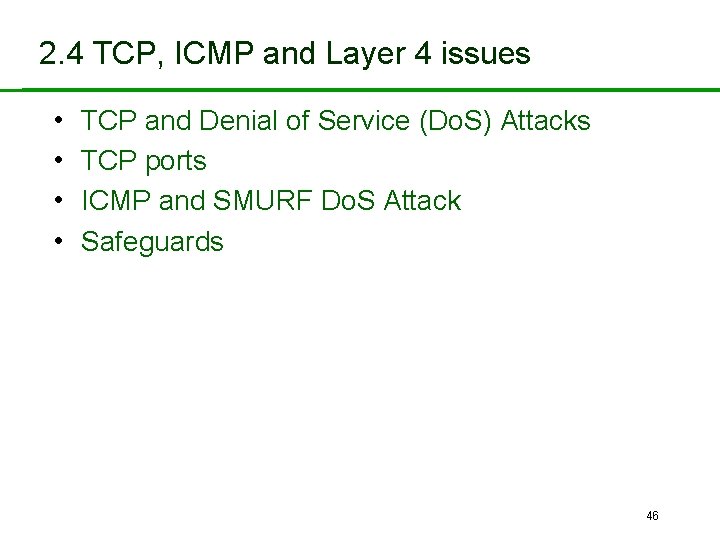 2.4 TCP, ICMP and Layer 4 issues

• TCP and Denial of Service (DoS) Attacks
• TCP ports
• ICMP and SMURF DoS Attack
• Safeguards

46